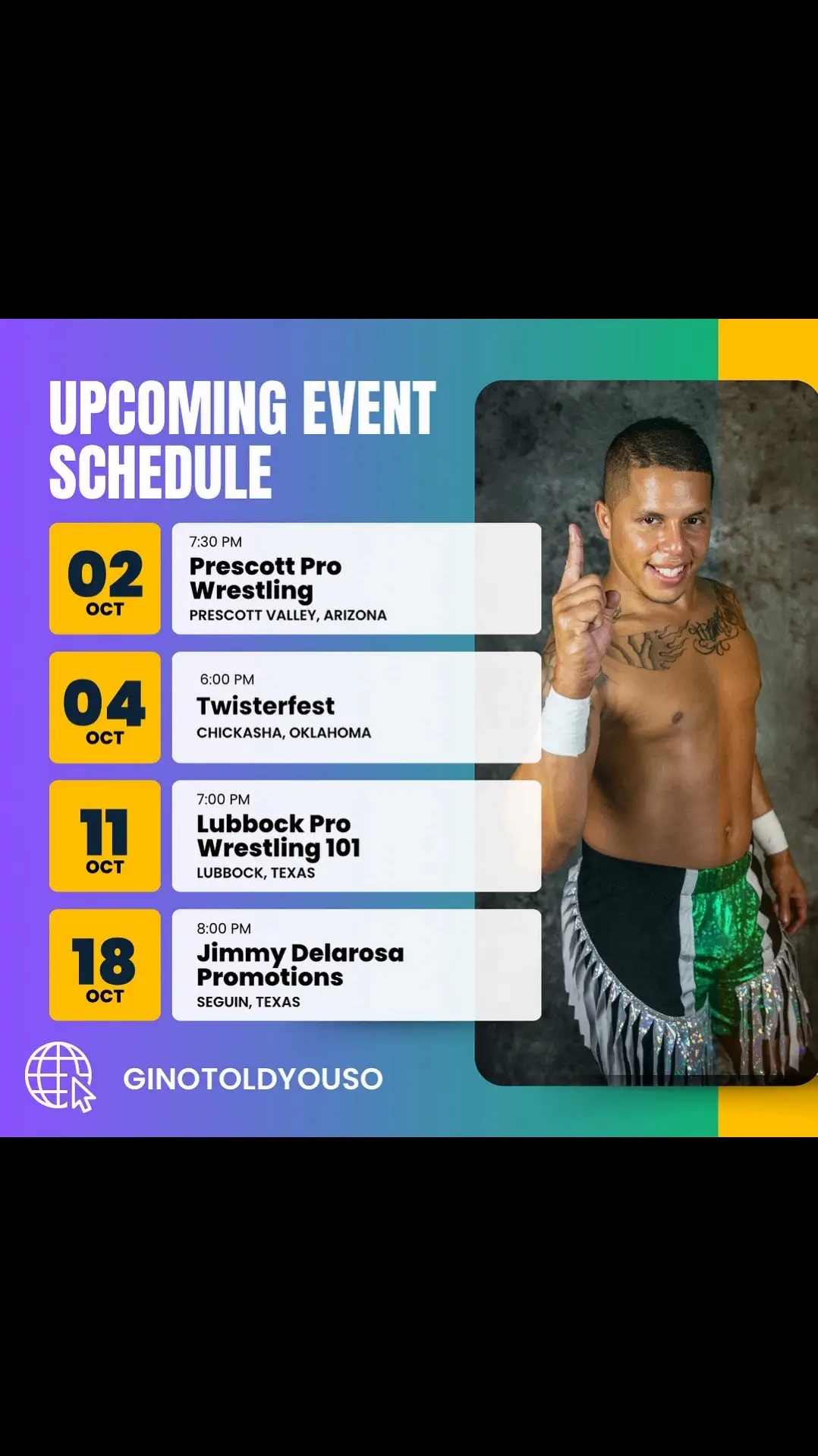 UPCOMING EVENT SCHEDULE

02 OCT

7:30 PM
Prescott Pro Wrestling
PRESCOTT VALLEY, ARIZONA

04 OCT

6:00 PM
Twisterfest
CHICKASHA, OKLAHOMA

11 OCT

7:00 PM
Lubbock Pro Wrestling 101
LUBBOCK, TEXAS

18 OCT

8:00 PM
Jimmy Delarosa Promotions
SEGUIN, TEXAS

GINOTOLDYOUSO